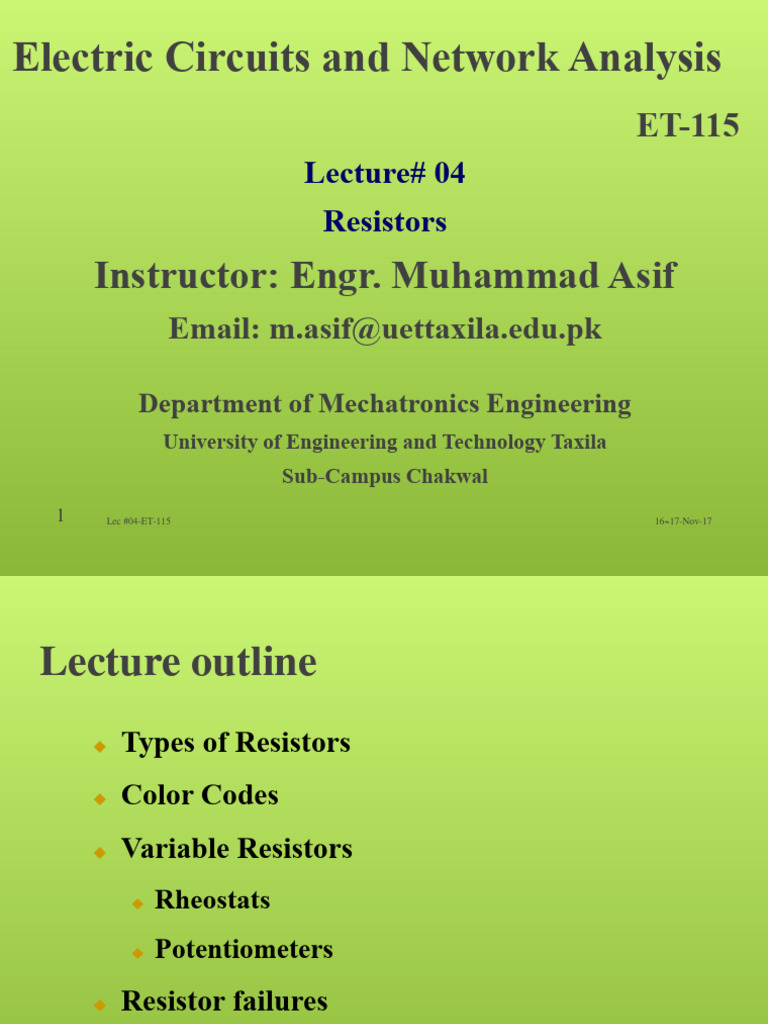 Electric Circuits and Network Analysis

ET-115

Lecture# 04

Resistors

Instructor: Engr. Muhammad Asif

Email: m.asif@uettaxila.edu.pk

Department of Mechatronics Engineering

University of Engineering and Technology Taxila

Sub-Campus Chakwal

1

Lec #04-ET-115

16-17-Nov-17

Lecture outline

Types of Resistors

Color Codes

Variable Resistors

Rheostats

Potentiometers

Resistor failures